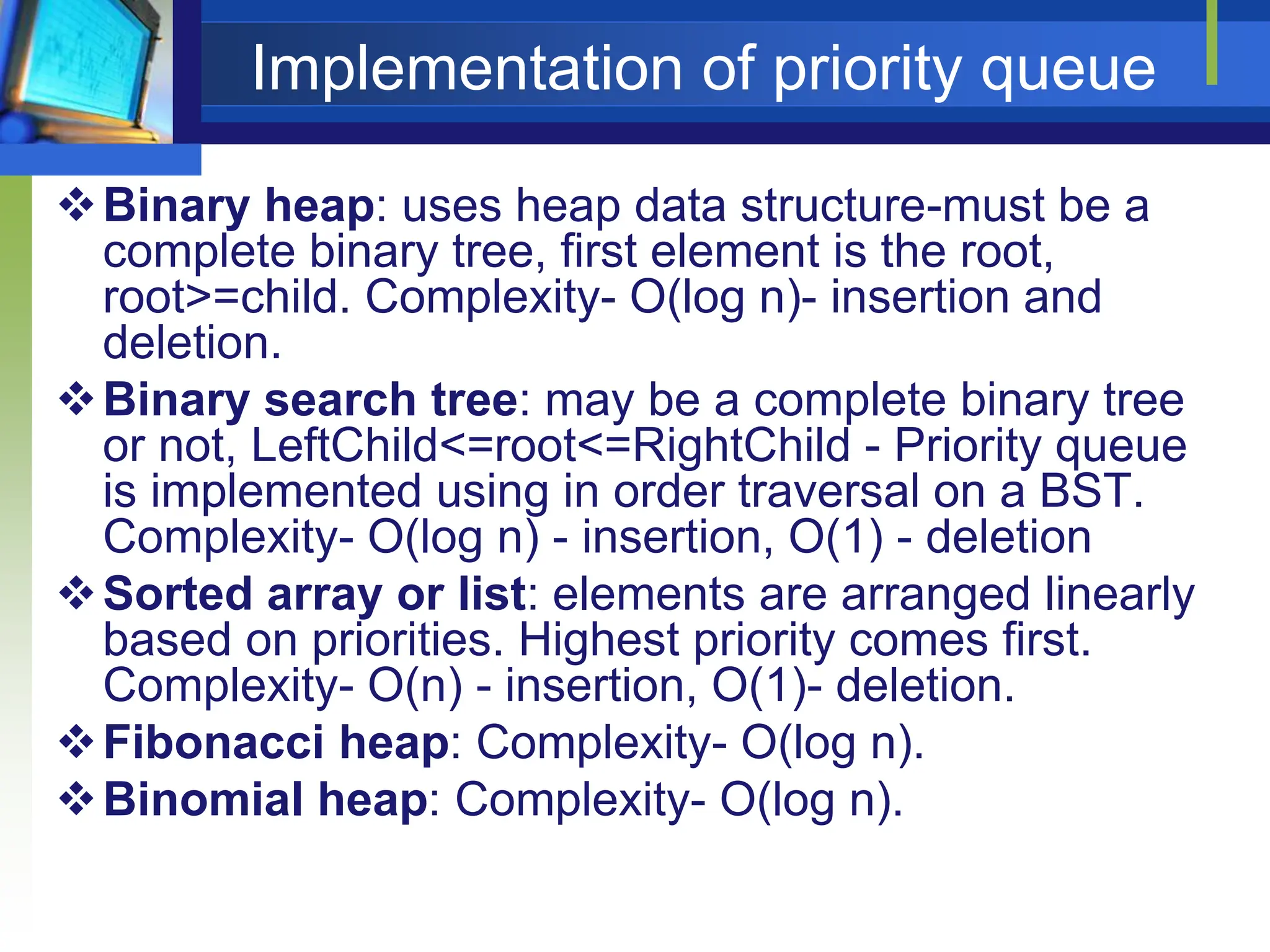 Implementation of priority queue

❖ Binary heap: uses heap data structure-must be a complete binary tree, first element is the root, root>=child. Complexity- O(log n)- insertion and deletion.

❖ Binary search tree: may be a complete binary tree or not, LeftChild<=root<=RightChild - Priority queue is implemented using in order traversal on a BST. Complexity- O(log n) - insertion, O(1) - deletion

❖ Sorted array or list: elements are arranged linearly based on priorities. Highest priority comes first. Complexity- O(n) - insertion, O(1)- deletion.

❖ Fibonacci heap: Complexity- O(log n).

❖ Binomial heap: Complexity- O(log n).